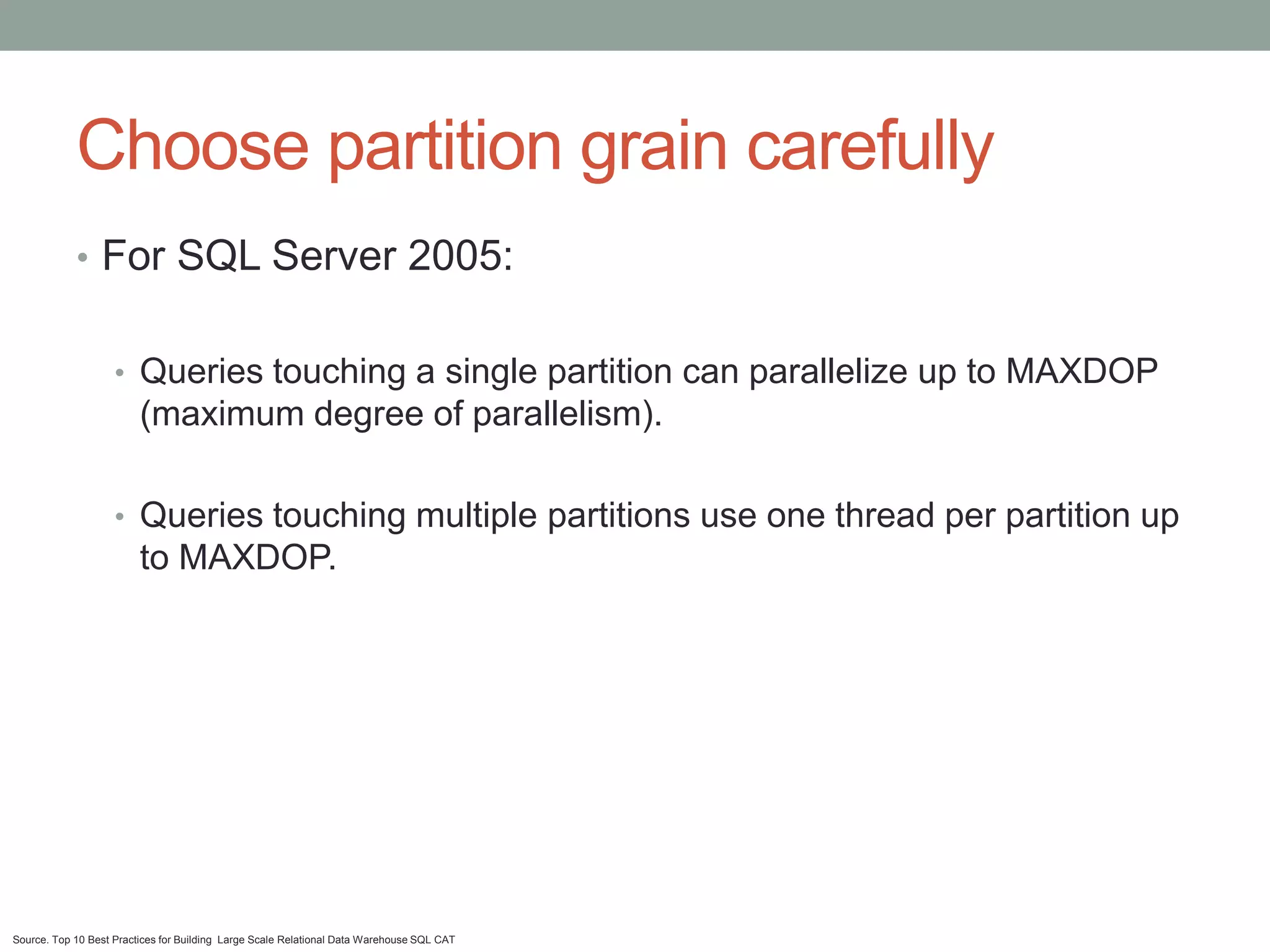 Choose partition grain carefully

• For SQL Server 2005:

• Queries touching a single partition can parallelize up to MAXDOP (maximum degree of parallelism).

• Queries touching multiple partitions use one thread per partition up to MAXDOP.

Source. Top 10 Best Practices for Building Large Scale Relational Data Warehouse SQL CAT